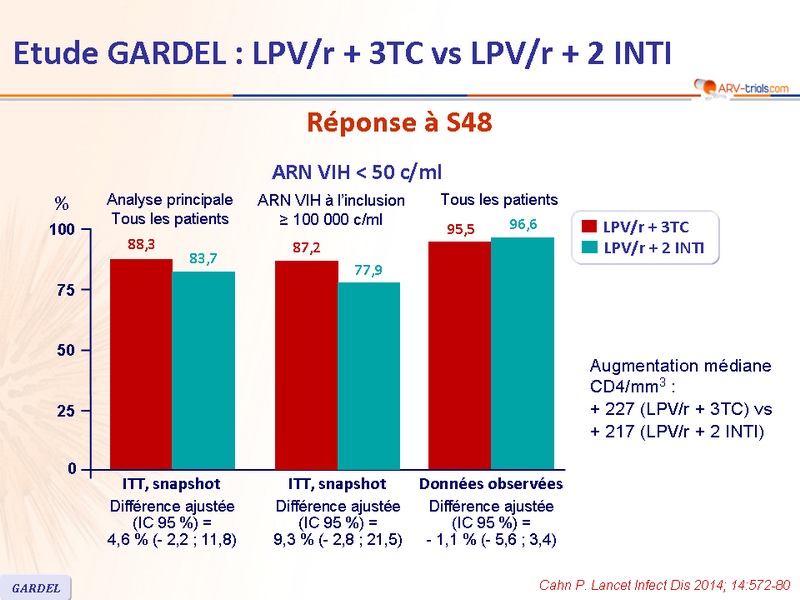 Etude GARDEL : LPV/r + 3TC vs LPV/r + 2 INTI

ARV-trials.com

Réponse à S48

ARN VIH < 50 c/ml

%

Analyse principale Tous les patients

ARN VIH à l'inclusion ≥ 100 000 c/ml

Tous les patients

100
75
50
25
0

88,3
83,7
87,2
77,9
95,5
96,6

LPV/r + 3TC
LPV/r + 2 INTI

ITT, snapshot
Différence ajustée (IC 95 %) = 4,6 % (- 2,2 ; 11,8)

ITT, snapshot
Différence ajustée (IC 95 %) = 9,3 % (- 2,8 ; 21,5)

Données observées
Différence ajustée (IC 95 %) = - 1,1 % (- 5,6 ; 3,4)

Augmentation médiane CD4/mm$^3$ :
+ 227 (LPV/r + 3TC) vs
+ 217 (LPV/r + 2 INTI)

GARDEL

Cahn P. Lancet Infect Dis 2014; 14:572-80